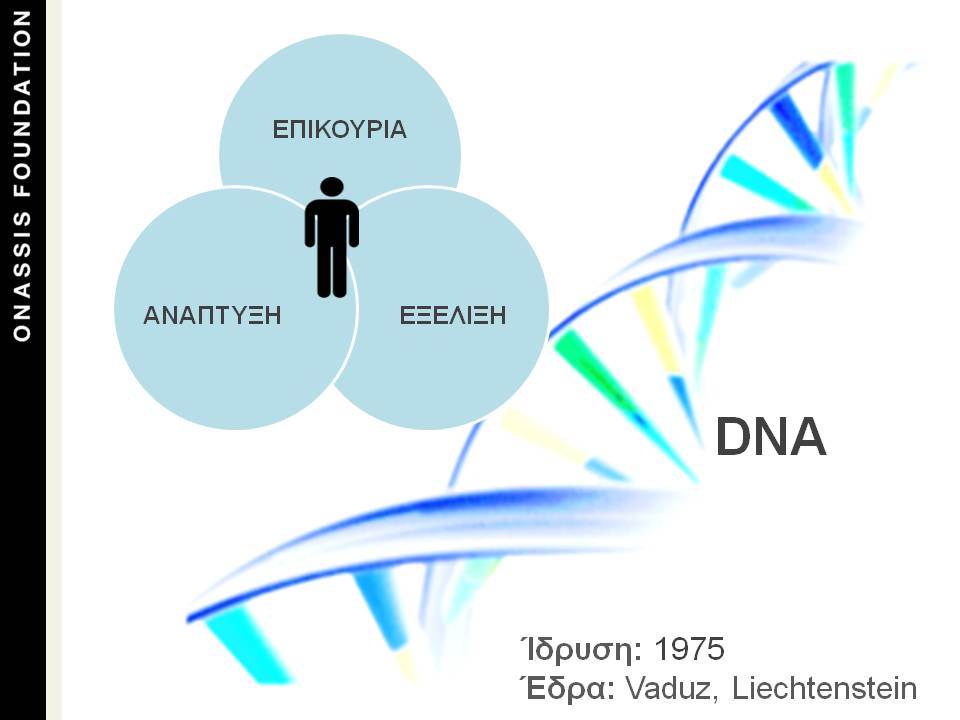 ONASSIS FOUNDATION

ΕΠΙΚΟΥΡΙΑ

ΑΝΑΠΤΥΞΗ

ΕΞΕΛΙΞΗ

DNA

Ίδρυση: 1975
Έδρα: Vaduz, Liechtenstein